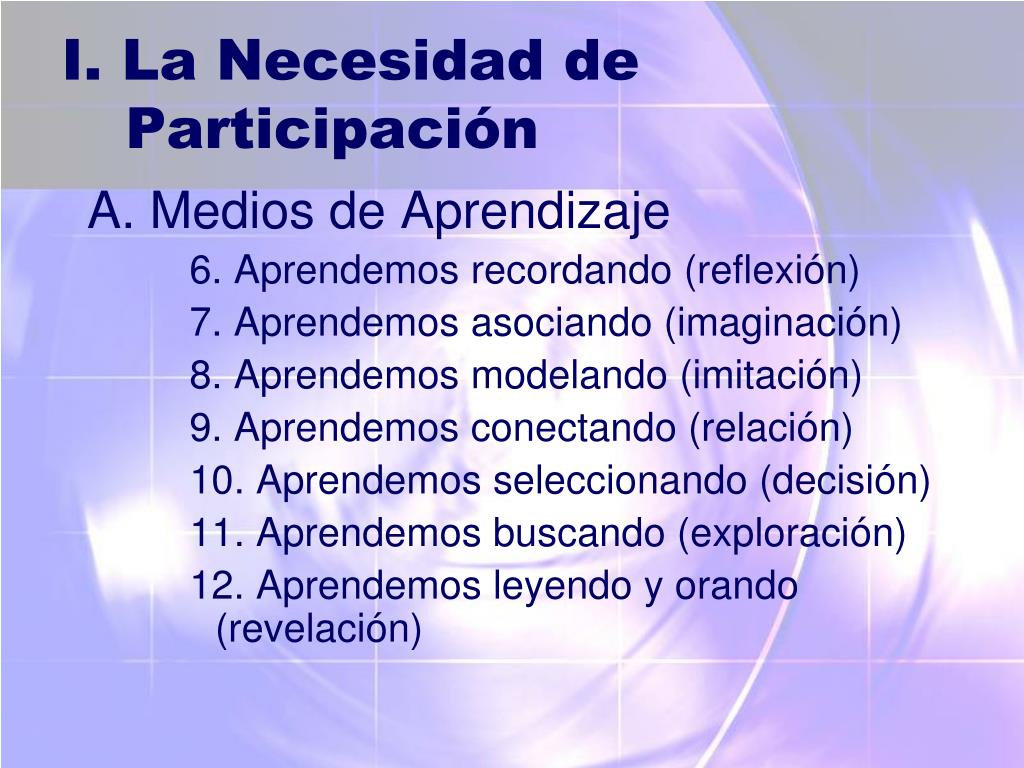 I. La Necesidad de Participación

A. Medios de Aprendizaje

6. Aprendemos recordando (reflexión)

7. Aprendemos asociando (imaginación)

8. Aprendemos modelando (imitación)

9. Aprendemos conectando (relación)

10. Aprendemos seleccionando (decisión)

11. Aprendemos buscando (exploración)

12. Aprendemos leyendo y orando (revelación)